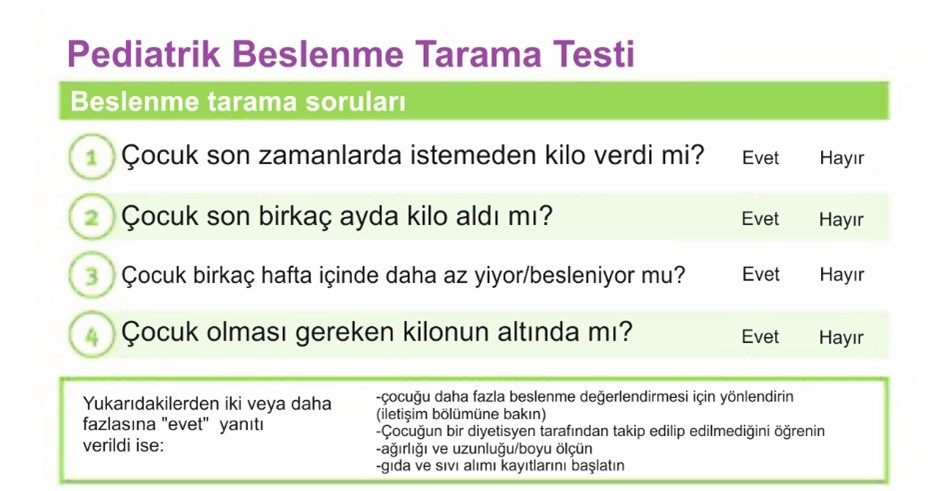 Pediatrik Beslenme Tarama Testi

Beslenme tarama soruları

1 Çocuk son zamanlarda istemeden kilo verdi mi? Evet Hayır

2 Çocuk son birkaç ayda kilo aldı mı? Evet Hayır

3 Çocuk birkaç hafta içinde daha az yiyor/besleniyor mu? Evet Hayır

4 Çocuk olması gereken kilonun altında mı? Evet Hayır

Yukarıdakilerden iki veya daha fazlasına "evet" yanıtı verildi ise:

-çocuğu daha fazla beslenme değerlendirmesi için yönlendirin (iletişim bölümüne bakın)
-Çocuğun bir diyetisyen tarafından takip edilip edilmediğini öğrenin
-ağırlığı ve uzunluğu/boyu ölçün
-gıda ve sıvı alımı kayıtlarını başlatın